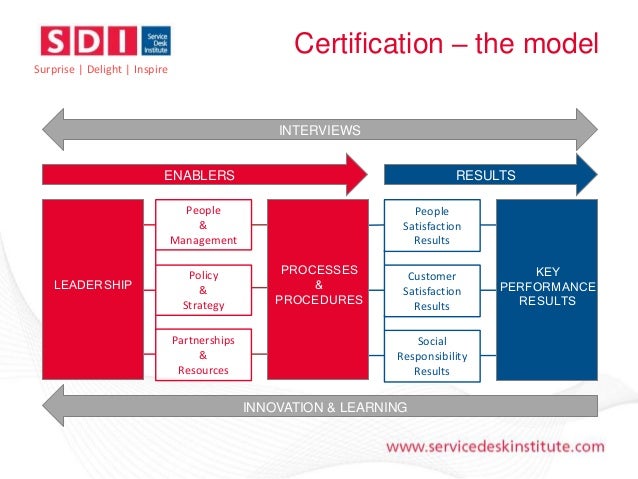 SDI Service Desk Institute
Surprise | Delight | Inspire

Certification – the model

INTERVIEWS

ENABLERS

RESULTS

LEADERSHIP

People & Management

Policy & Strategy

Partnerships & Resources

PROCESSES & PROCEDURES

People Satisfaction Results

Customer Satisfaction Results

Social Responsibility Results

KEY PERFORMANCE RESULTS

INNOVATION & LEARNING

www.servicedeskinstitute.com